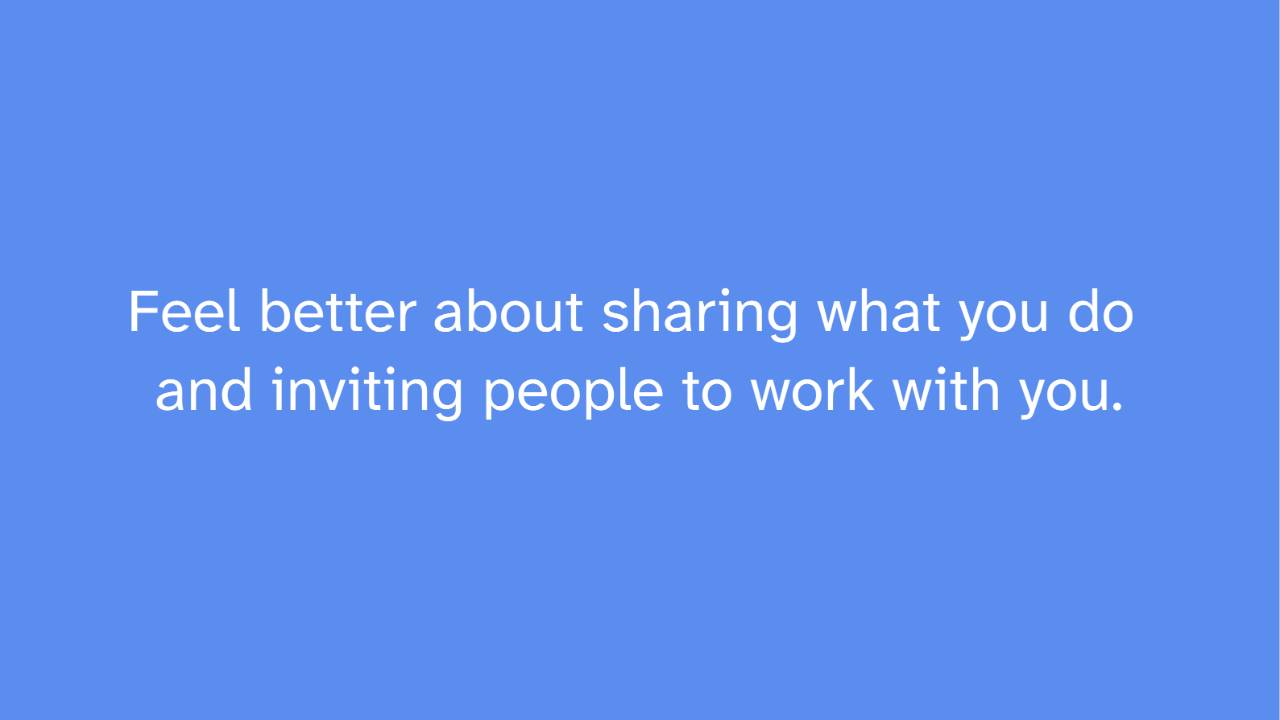 Feel better about sharing what you do and inviting people to work with you.